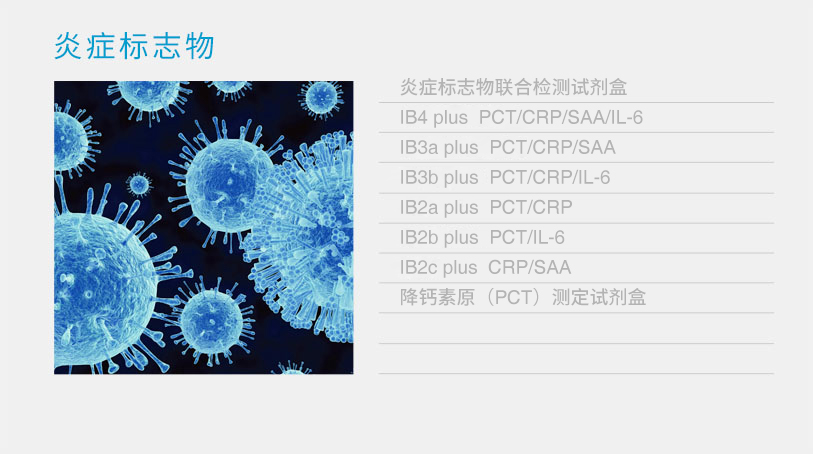 炎症标志物

炎症标志物联合检测试剂盒

IB4 plus PCT/CRP/SAA/IL-6

IB3a plus PCT/CRP/SAA

IB3b plus PCT/CRP/IL-6

IB2a plus PCT/CRP

IB2b plus PCT/IL-6

IB2c plus CRP/SAA

降钙素原（PCT）测定试剂盒